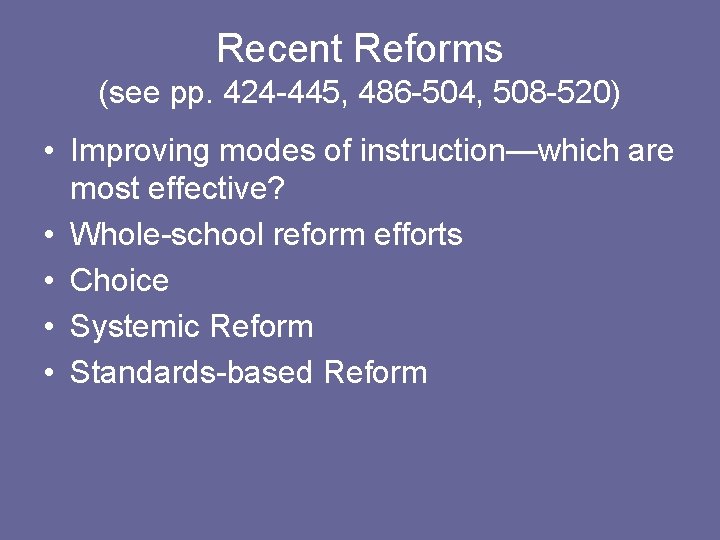 Recent Reforms
(see pp. 424-445, 486-504, 508-520)

• Improving modes of instruction—which are most effective?
• Whole-school reform efforts
• Choice
• Systemic Reform
• Standards-based Reform